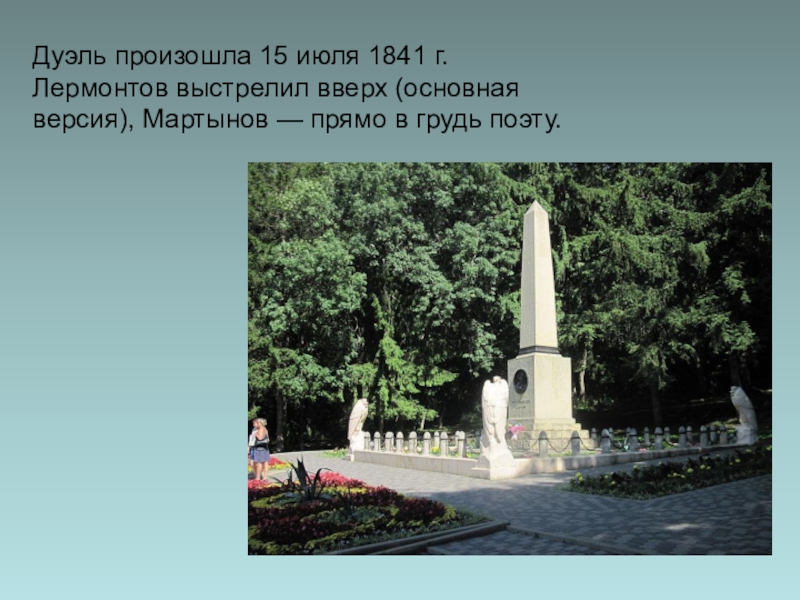 Дуэль произошла 15 июля 1841 г. Лермонтов выстрелил вверх (основная версия), Мартынов — прямо в грудь поэту.